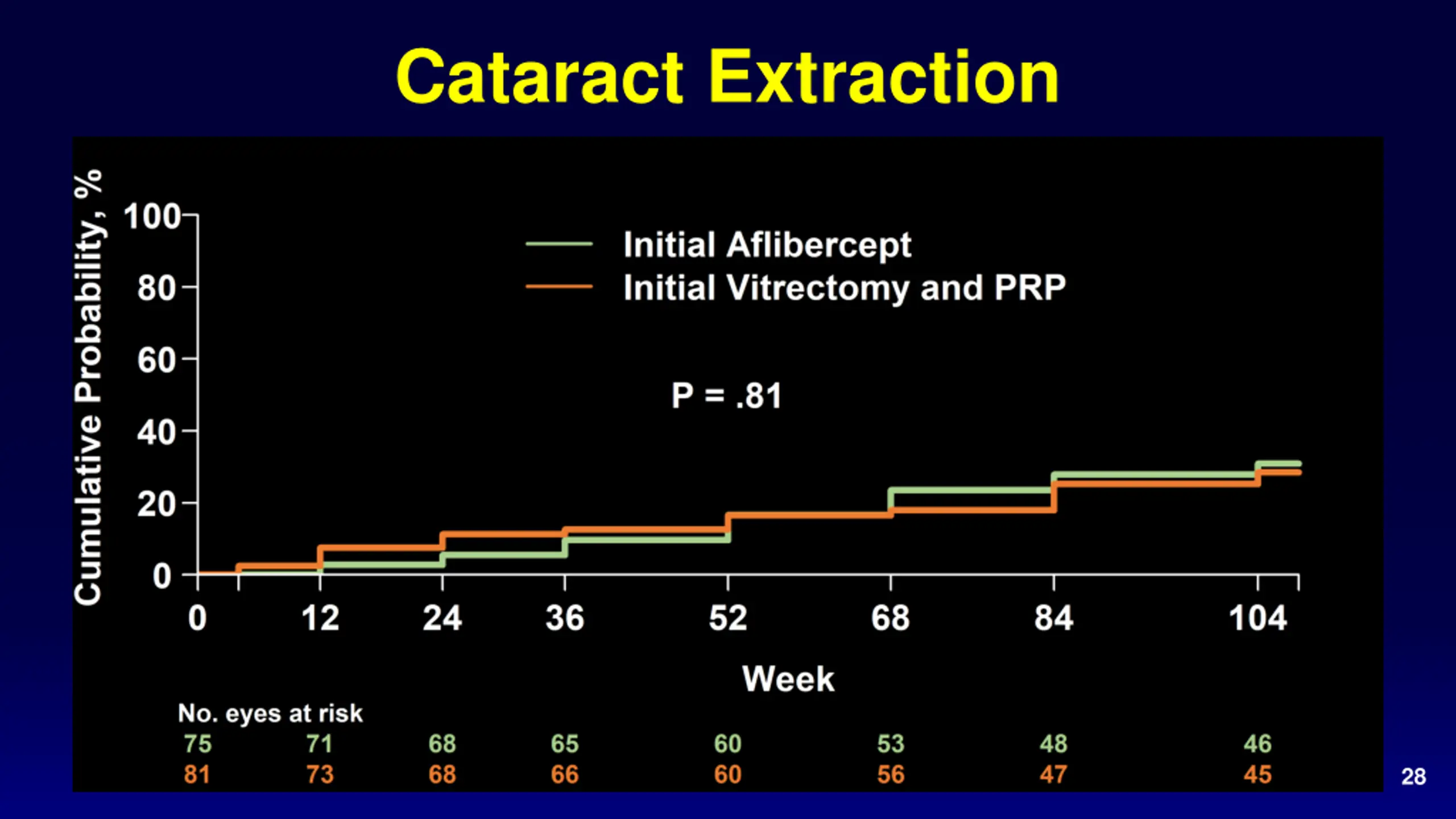 Cataract Extraction

Cumulative Probability, %

100
80
60
40
20
0

Initial Aflibercept
Initial Vitrectomy and PRP

P = .81

0 12 24 36 52 68 84 104

Week

No. eyes at risk

| 75 | 71 | 68 | 65 | 60 | 53 | 48 | 46 |
|---|---|---|---|---|---|---|---|
| 81 | 73 | 68 | 66 | 60 | 56 | 47 | 45 |

28